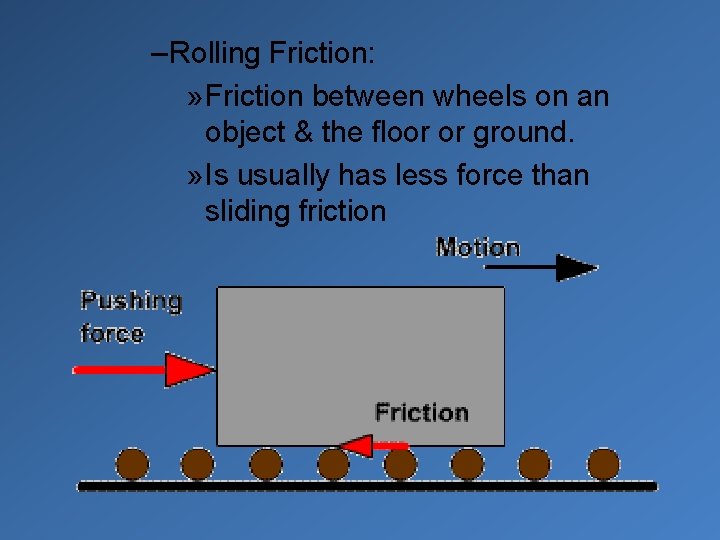 –Rolling Friction:

»Friction between wheels on an object & the floor or ground.

»Is usually has less force than sliding friction

Motion

Pushing force

Friction